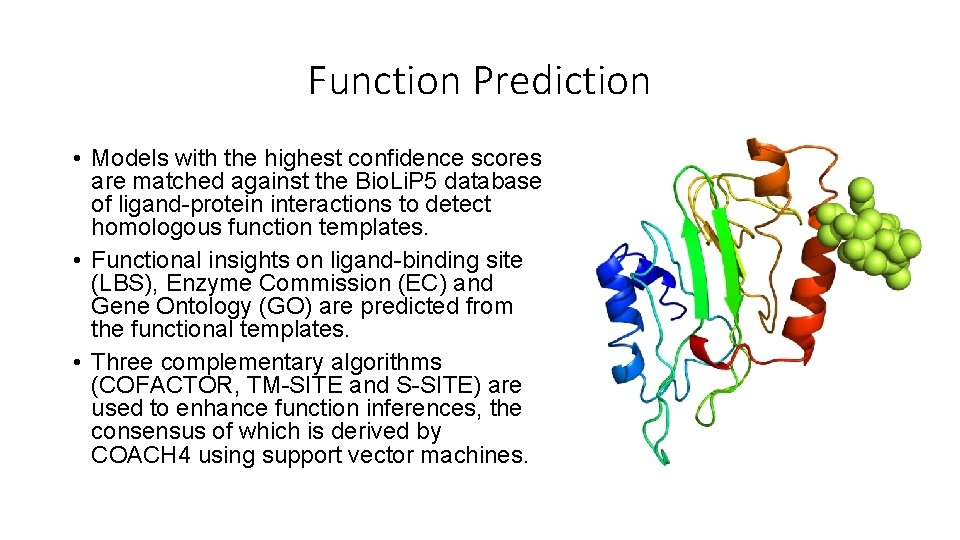 Function Prediction

• Models with the highest confidence scores are matched against the BioLiP5 database of ligand-protein interactions to detect homologous function templates.
• Functional insights on ligand-binding site (LBS), Enzyme Commission (EC) and Gene Ontology (GO) are predicted from the functional templates.
• Three complementary algorithms (COFACTOR, TM-SITE and S-SITE) are used to enhance function inferences, the consensus of which is derived by COACH4 using support vector machines.